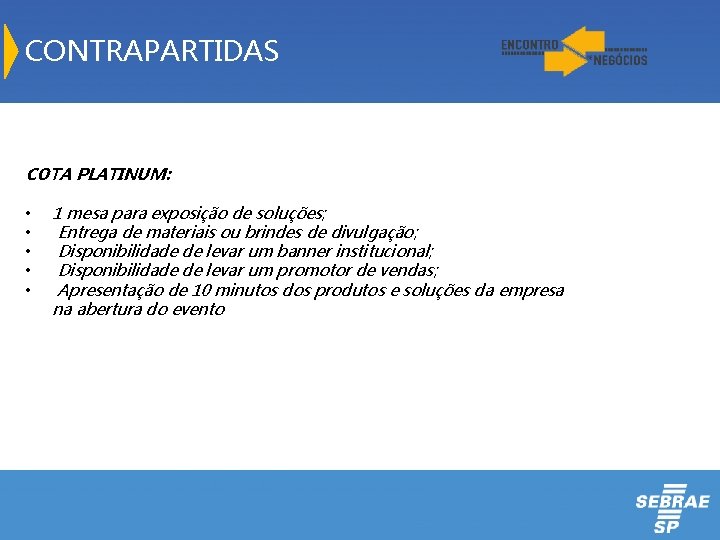 CONTRAPARTIDAS

ENCONTRO NEGÓCIOS

COTA PLATINUM:

• 1 mesa para exposição de soluções;
• Entrega de materiais ou brindes de divulgação;
• Disponibilidade de levar um banner institucional;
• Disponibilidade de levar um promotor de vendas;
• Apresentação de 10 minutos dos produtos e soluções da empresa na abertura do evento

SEBRAE SP